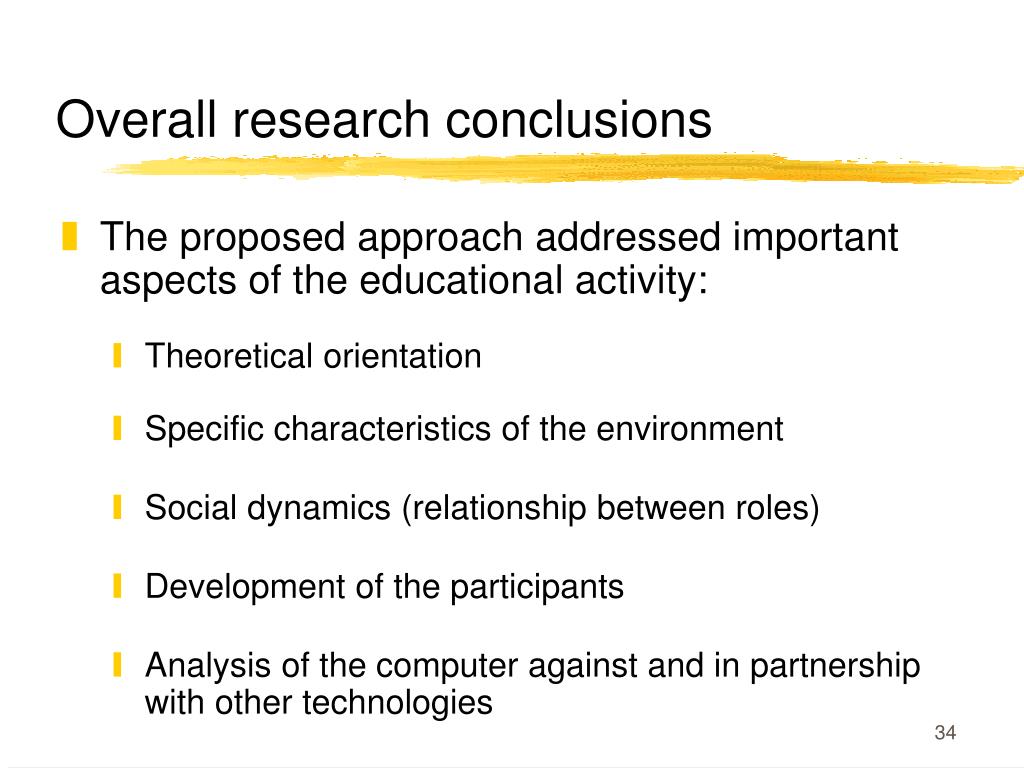 Overall research conclusions

The proposed approach addressed important aspects of the educational activity:

Theoretical orientation

Specific characteristics of the environment

Social dynamics (relationship between roles)

Development of the participants

Analysis of the computer against and in partnership with other technologies

34